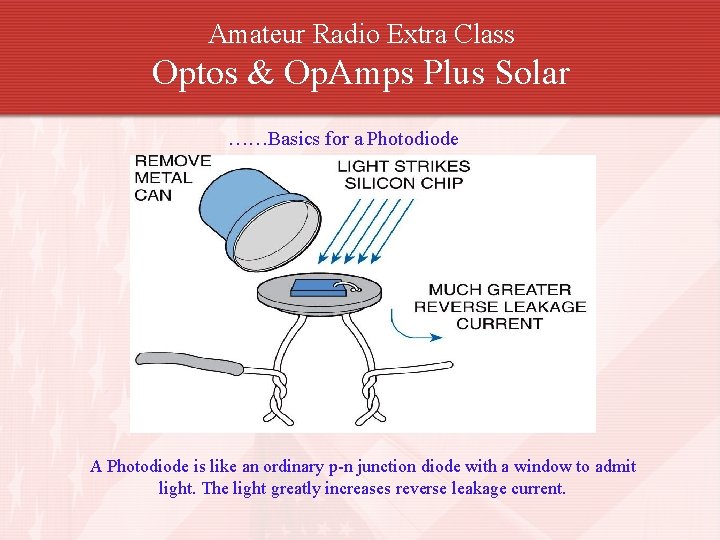 Amateur Radio Extra Class
Optos & OpAmps Plus Solar

……Basics for a Photodiode

REMOVE METAL CAN

LIGHT STRIKES SILICON CHIP

MUCH GREATER REVERSE LEAKAGE CURRENT

A Photodiode is like an ordinary p-n junction diode with a window to admit light. The light greatly increases reverse leakage current.